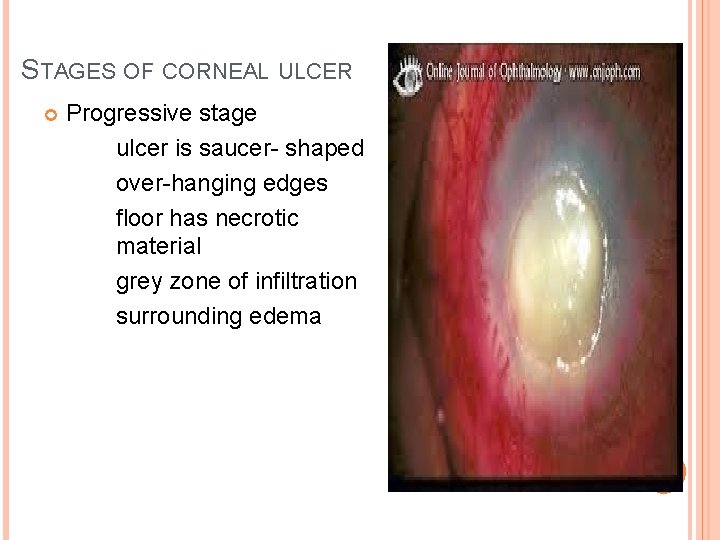 STAGES OF CORNEAL ULCER

Progressive stage

ulcer is saucer- shaped

over-hanging edges

floor has necrotic material

grey zone of infiltration

surrounding edema

Online Journal of Ophthalmology · www.onjoph.com